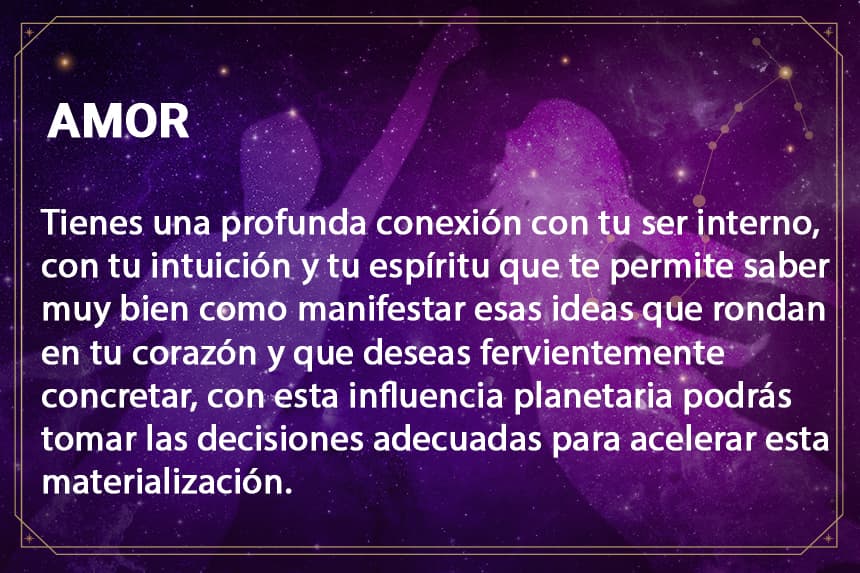 AMOR

Tienes una profunda conexión con tu ser interno, con tu intuición y tu espíritu que te permite saber muy bien como manifestar esas ideas que rondan en tu corazón y que deseas fervientemente concretar, con esta influencia planetaria podrás tomar las decisiones adecuadas para acelerar esta materialización.